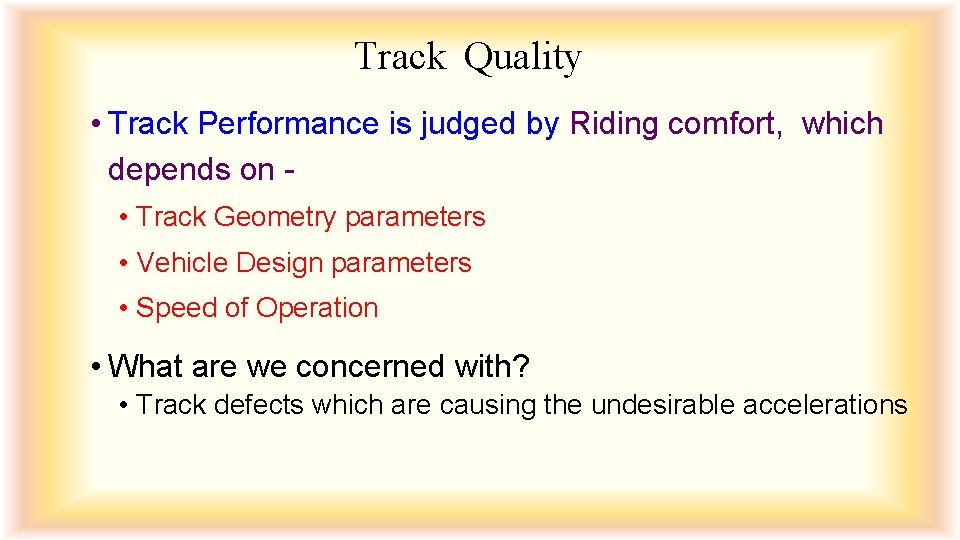 Track Quality

• Track Performance is judged by Riding comfort, which depends on -

• Track Geometry parameters

• Vehicle Design parameters

• Speed of Operation

• What are we concerned with?

• Track defects which are causing the undesirable accelerations